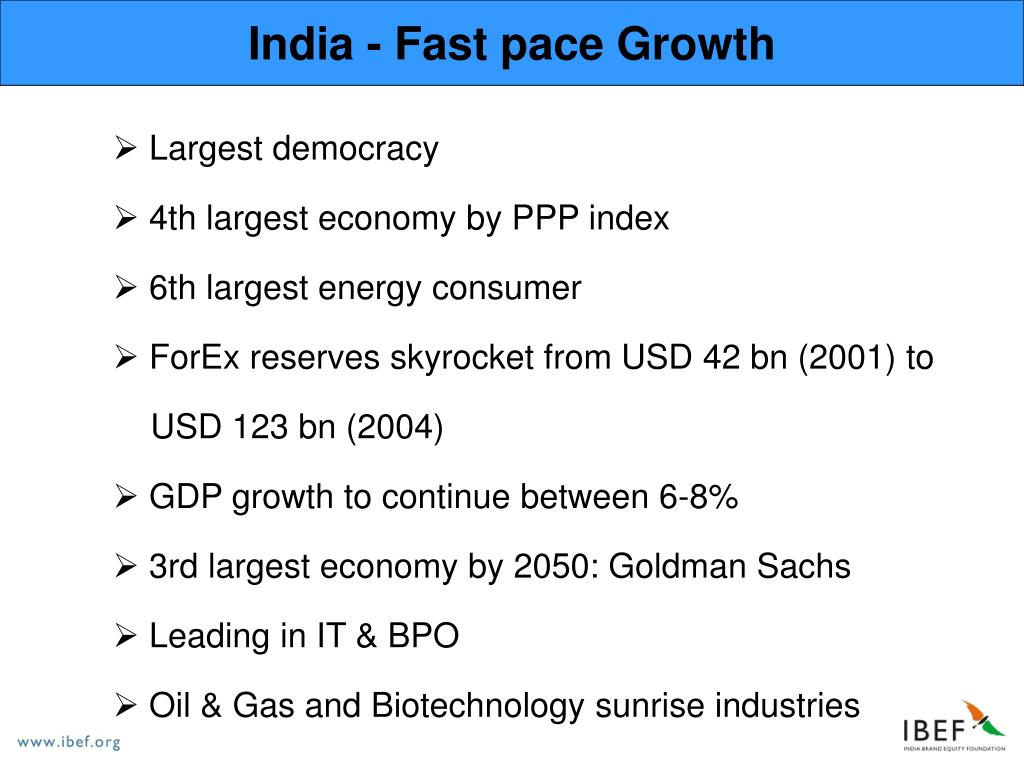 India - Fast pace Growth

➢ Largest democracy

➢ 4th largest economy by PPP index

➢ 6th largest energy consumer

➢ ForEx reserves skyrocket from USD 42 bn (2001) to USD 123 bn (2004)

➢ GDP growth to continue between 6-8%

➢ 3rd largest economy by 2050: Goldman Sachs

➢ Leading in IT & BPO

➢ Oil & Gas and Biotechnology sunrise industries

www.ibef.org

IBEF
INDIA BRAND EQUITY FOUNDATION